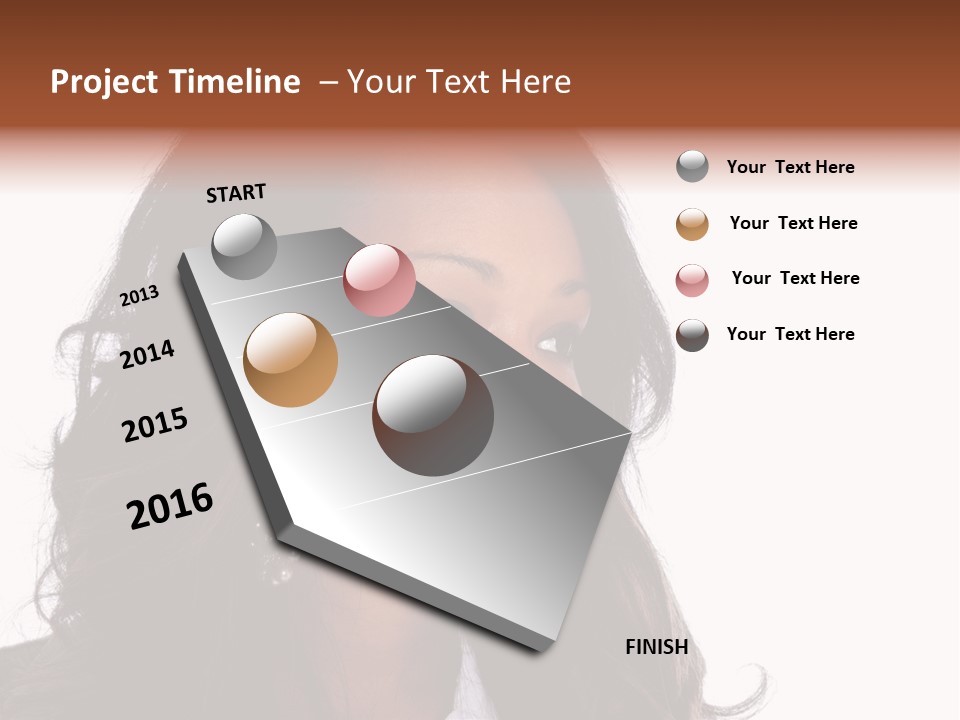 Project Timeline – Your Text Here

START

2013

2014

2015

2016

FINISH

Your Text Here

Your Text Here

Your Text Here

Your Text Here